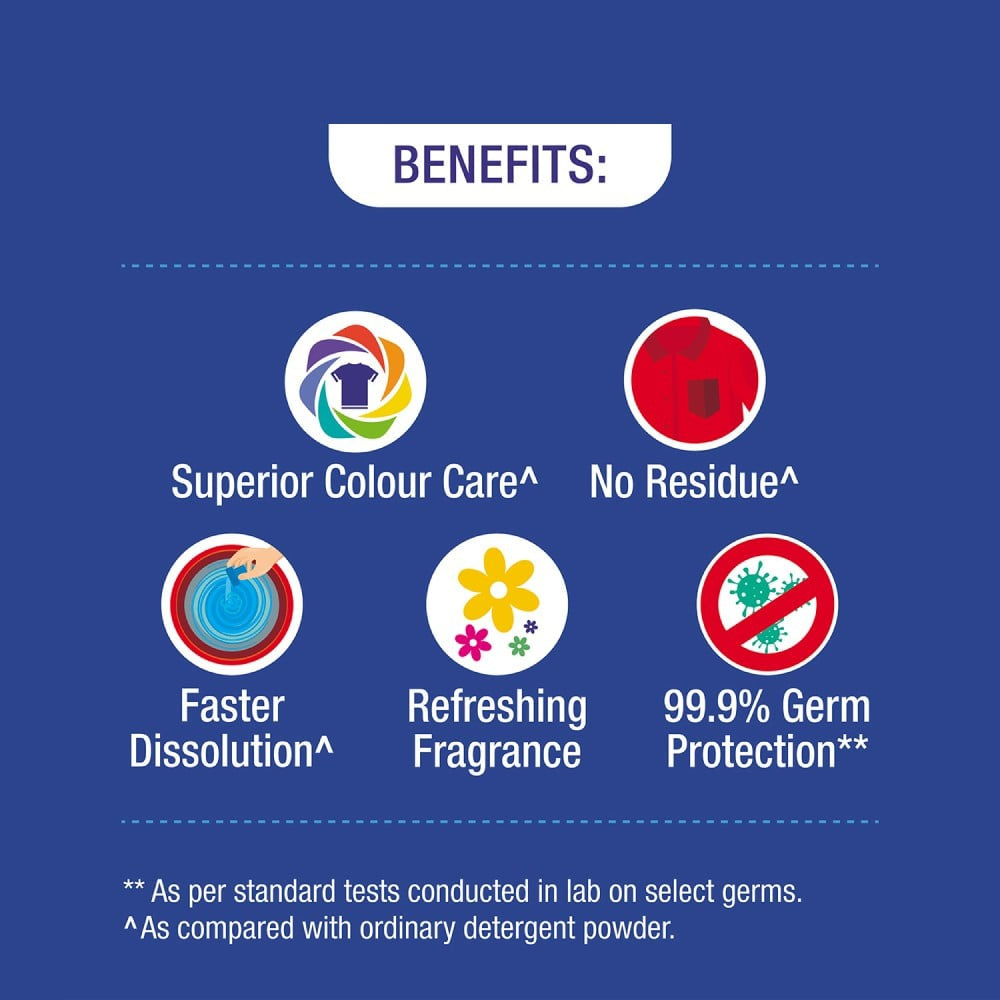 BENEFITS:

Superior Colour Care^

No Residue^

Faster Dissolution^

Refreshing Fragrance

99.9% Germ Protection**

** As per standard tests conducted in lab on select germs.
^As compared with ordinary detergent powder.